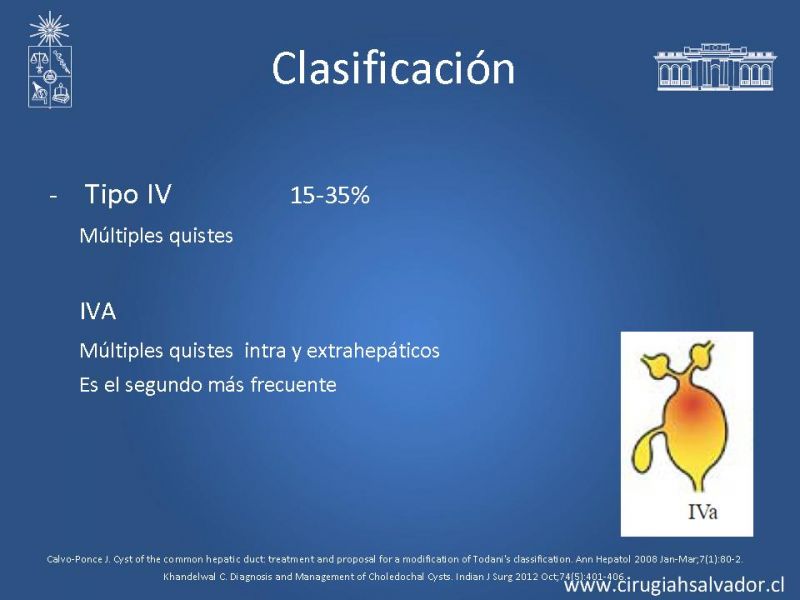 Clasificación

- Tipo IV 15-35%

Múltiples quistes

IVA

Múltiples quistes intra y extrahepáticos

Es el segundo más frecuente

IVa

Calvo-Ponce J. Cyst of the common hepatic duct: treatment and proposal for a modification of Todani's classification. Ann Hepatol 2008 Jan-Mar;7(1):80-2.

Khandelwal C. Diagnosis and Management of Choledochal Cysts. Indian J Surg 2012 Oct;74(5):401-406.

www.cirugiahsalvador.cl